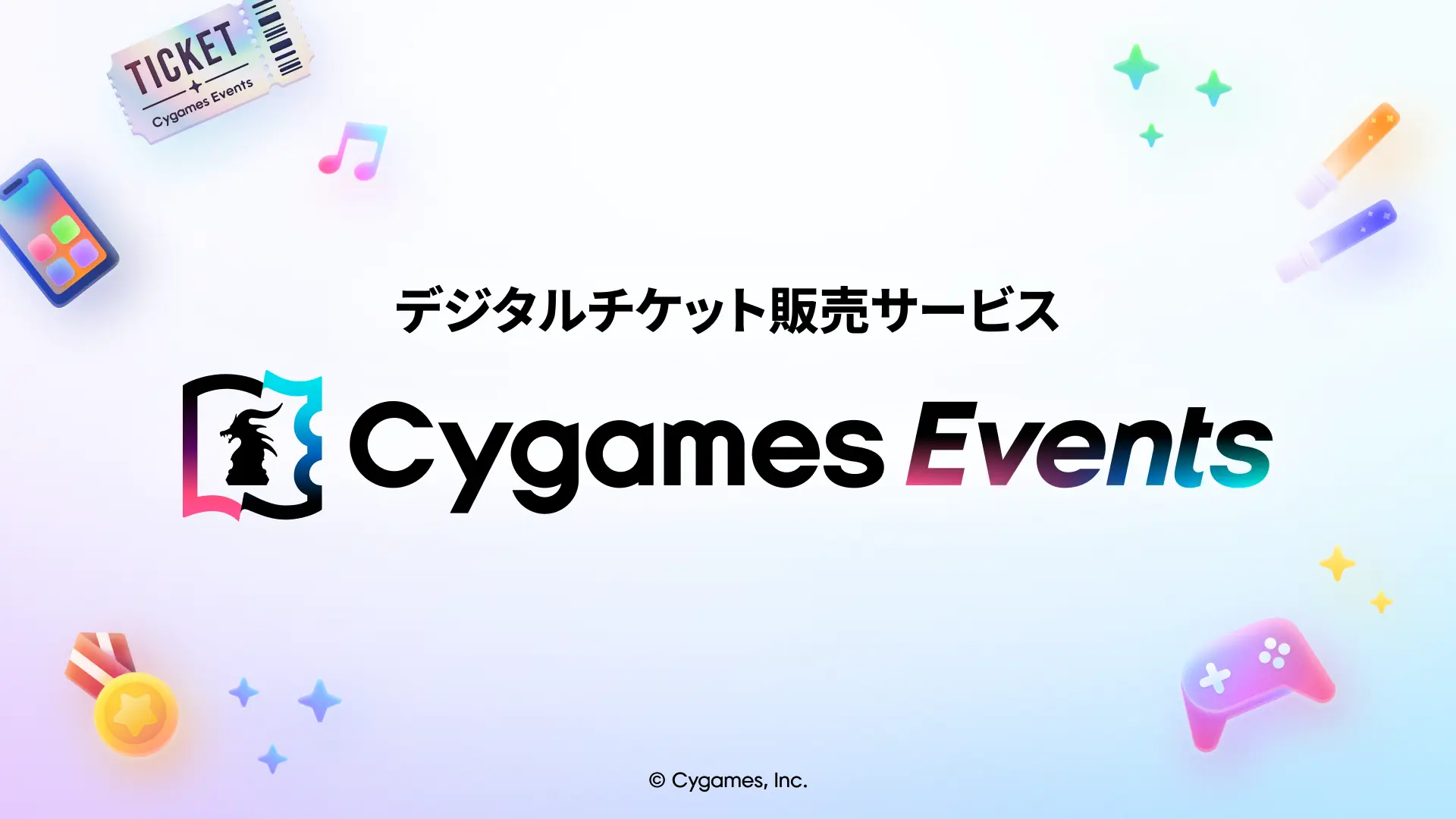 TICKET
Cygames Events

デジタルチケット販売サービス

Cygames Events

© Cygames, Inc.